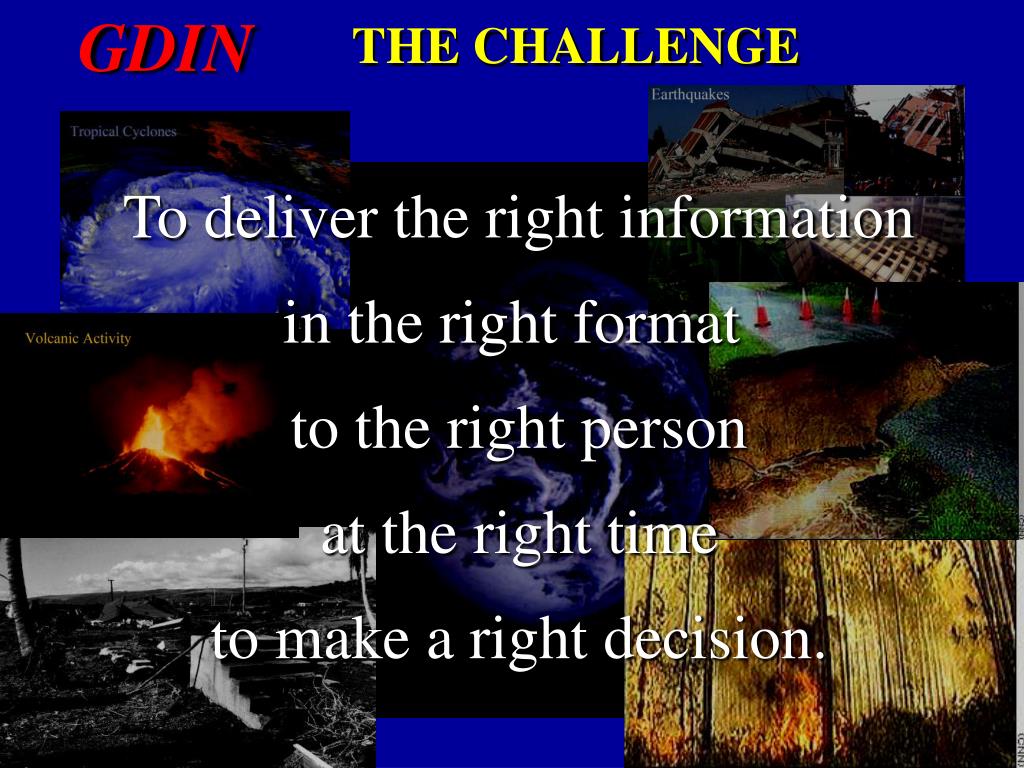 GDIN THE CHALLENGE

Tropical Cyclones

Earthquakes

Volcanic Activity

To deliver the right information
in the right format
to the right person
at the right time
to make a right decision.